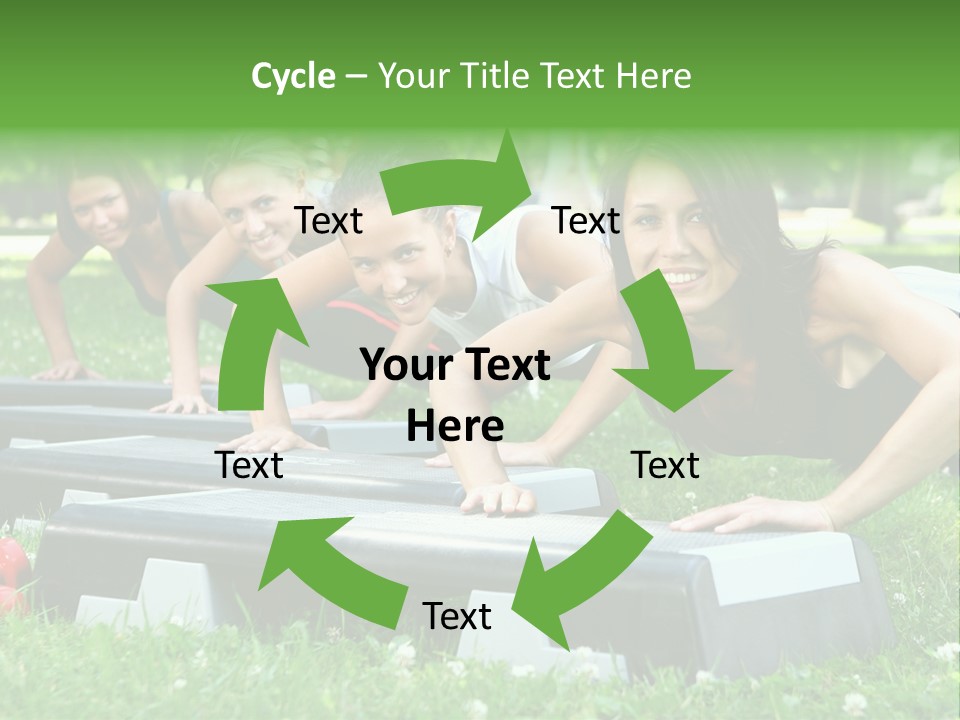 Cycle – Your Title Text Here

Text

Text

Your Text Here

Text

Text

Text